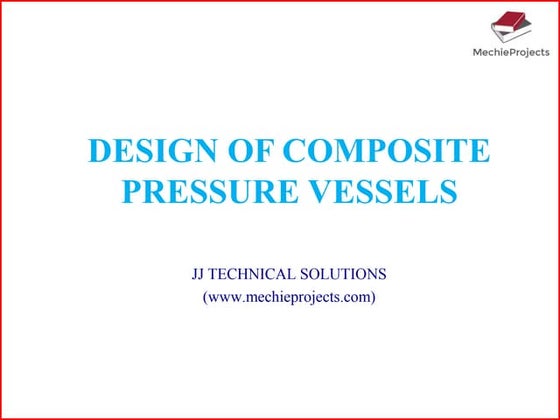 MechieProjects

DESIGN OF COMPOSITE PRESSURE VESSELS

JJ TECHNICAL SOLUTIONS
(www.mechieprojects.com)